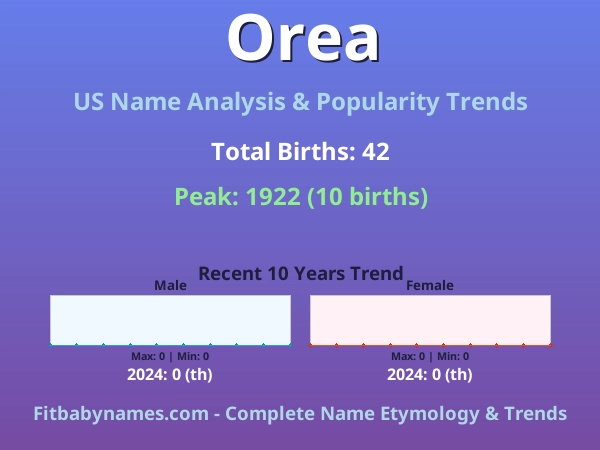 Orea

US Name Analysis & Popularity Trends

Total Births: 42

Peak: 1922 (10 births)

Recent 10 Years Trend

Male

Max: 0 | Min: 0

2024: 0 (th)

Female

Max: 0 | Min: 0

2024: 0 (th)

Fitbabynames.com - Complete Name Etymology & Trends